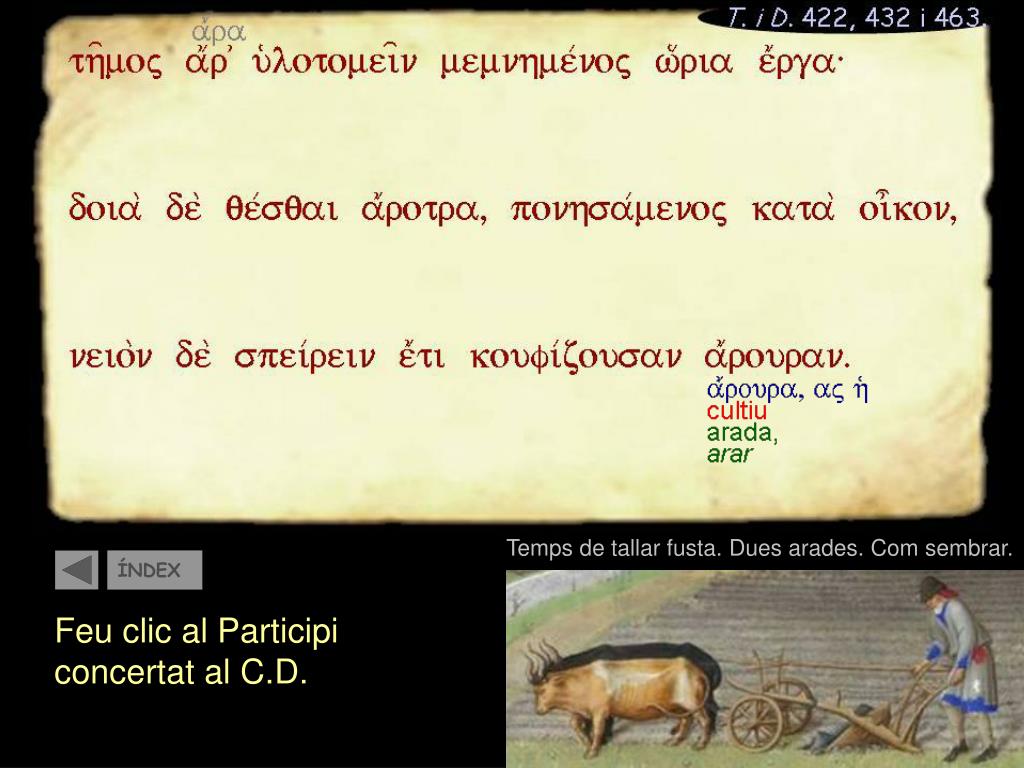 T. i D. 422, 432 i 463.

ἄρα

τῆμος ἄρ᾽ ὑλοτομεῖν μεμνημένος ὥρια ἔργα·

δοιὰ δὲ θέσθαι ἄροτρα, πονησάμενος κατὰ οἶκον,

νειὸν δὲ σπείρειν ἔτι κουφίζουσαν ἄρουραν.

ἄρουρα, ας ἡ
cultiu
arada,
arar

Temps de tallar fusta. Dues arades. Com sembrar.

ÍNDEX

Feu clic al Participi concertat al C.D.